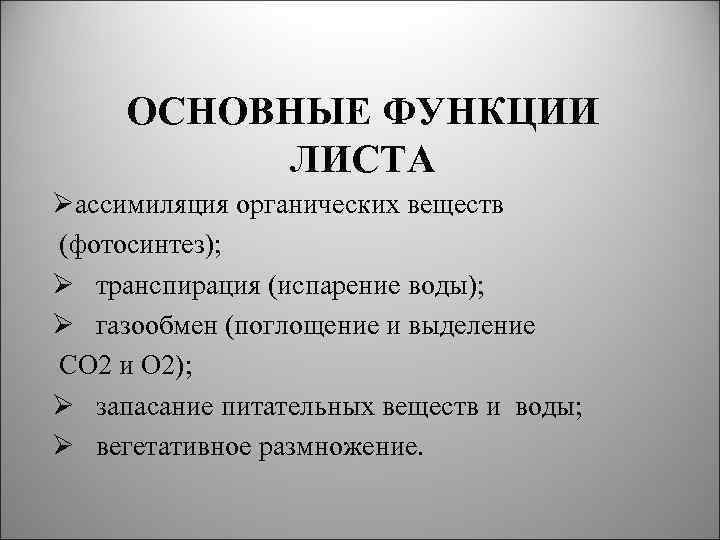 ОСНОВНЫЕ ФУНКЦИИ ЛИСТА

➢ассимиляция органических веществ (фотосинтез);
➢ транспирация (испарение воды);
➢ газообмен (поглощение и выделение СО2 и О2);
➢ запасание питательных веществ и воды;
➢ вегетативное размножение.